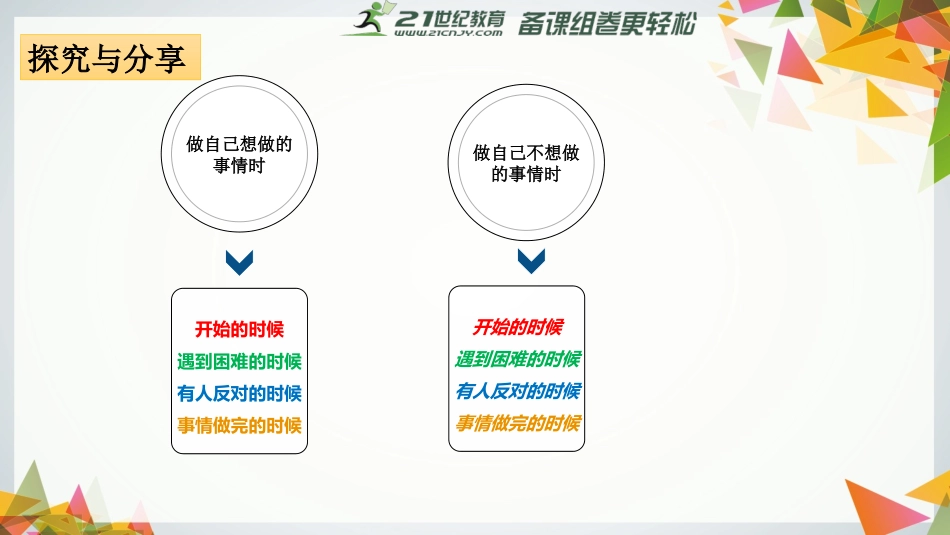 21世纪教育 www.21cnjy.com 备课组卷更轻松

探究与分享

做自己想做的事情时

开始的时候
遇到困难的时候
有人反对的时候
事情做完的时候

做自己不想做的事情时

开始的时候
遇到困难的时候
有人反对的时候
事情做完的时候